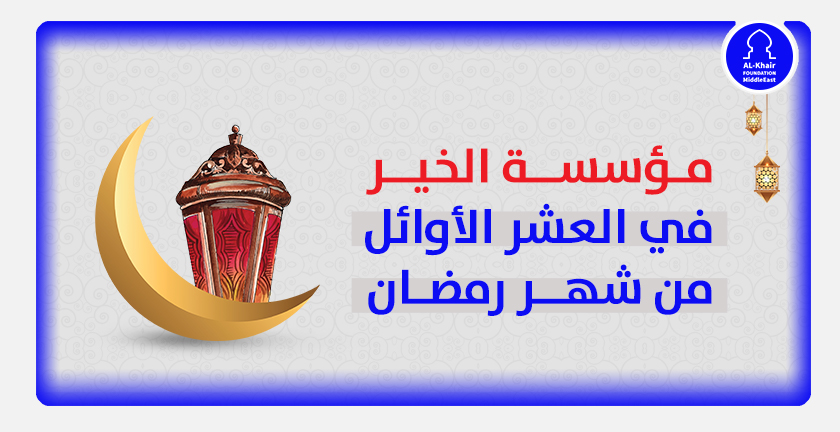 AL-Khair
FOUNDATION
MiddleEast

مؤسسة الخير
في العشر الأوائل
من شهر رمضان